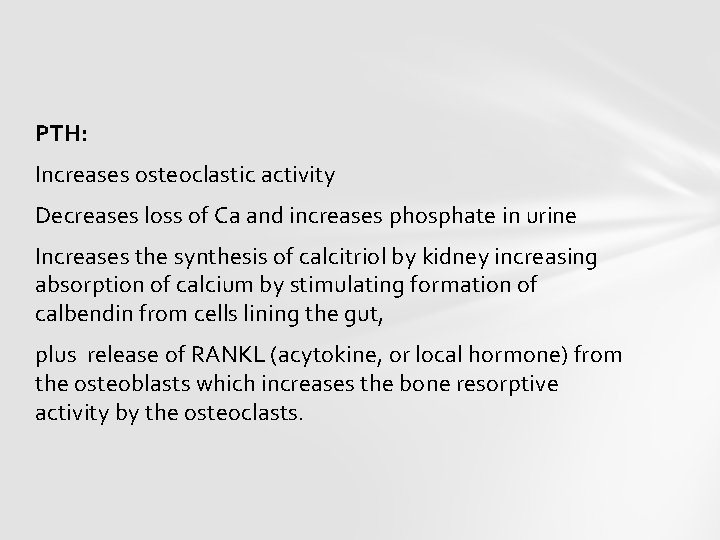 PTH:

Increases osteoclastic activity

Decreases loss of Ca and increases phosphate in urine

Increases the synthesis of calcitriol by kidney increasing absorption of calcium by stimulating formation of calbendin from cells lining the gut,

plus release of RANKL (acytokine, or local hormone) from the osteoblasts which increases the bone resorptive activity by the osteoclasts.